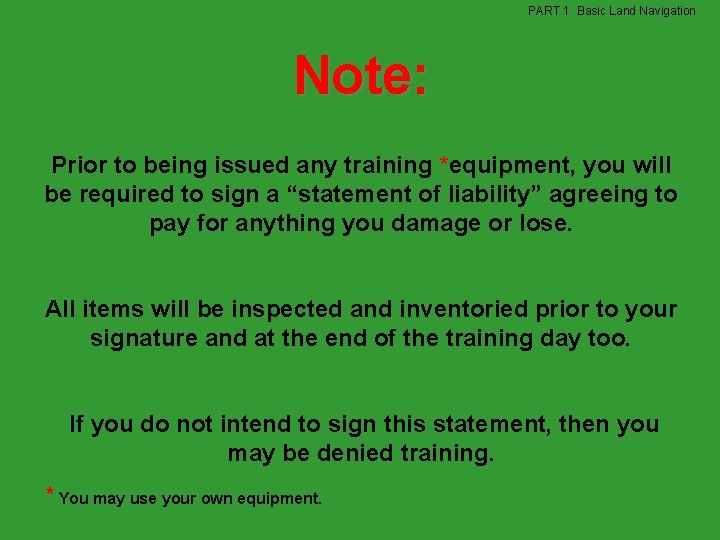 PART 1 Basic Land Navigation

Note:

Prior to being issued any training *equipment, you will be required to sign a “statement of liability” agreeing to pay for anything you damage or lose.

All items will be inspected and inventoried prior to your signature and at the end of the training day too.

If you do not intend to sign this statement, then you may be denied training.

* You may use your own equipment.